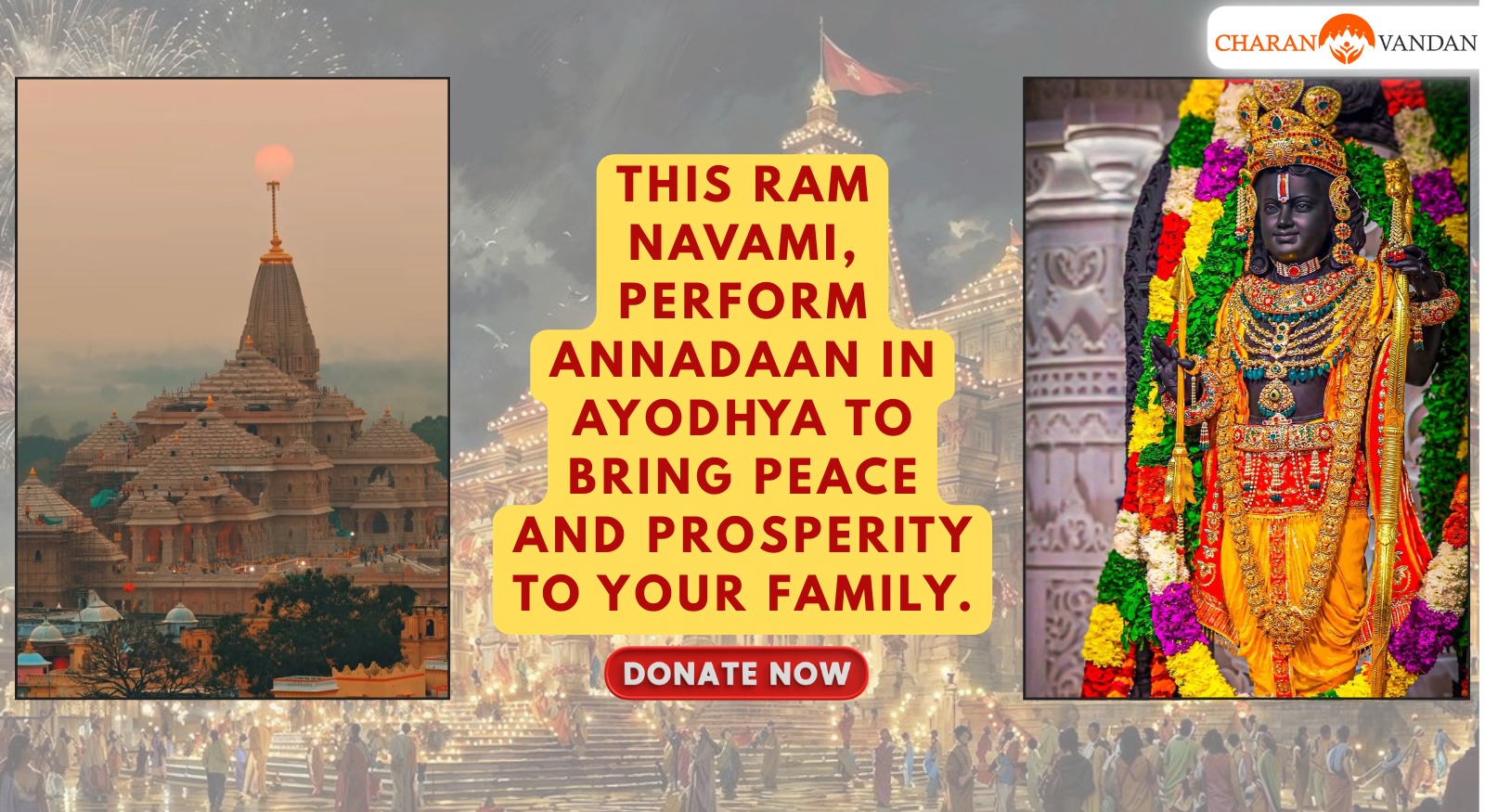 CHARAN VANDAN

THIS RAM NAVAMI, PERFORM ANNADAAN IN AYODHYA TO BRING PEACE AND PROSPERITY TO YOUR FAMILY.

DONATE NOW